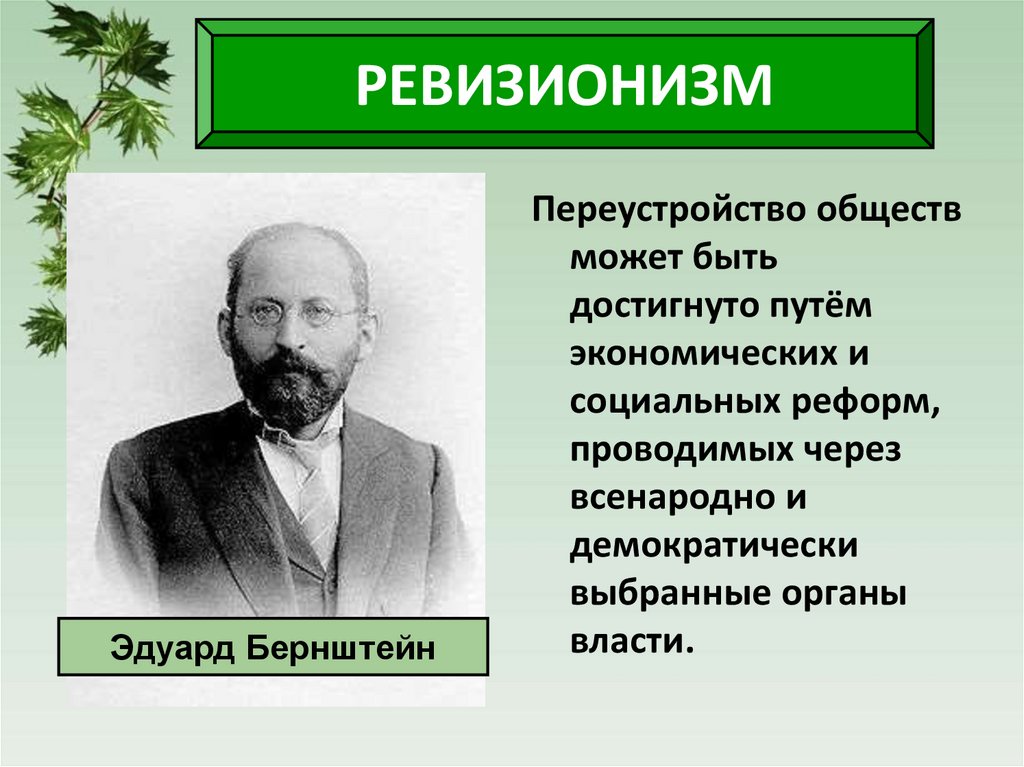 РЕВИЗИОНИЗМ

Переустройство обществ может быть достигнуто путём экономических и социальных реформ, проводимых через всенародно и демократически выбранные органы власти.

Эдуард Бернштейн